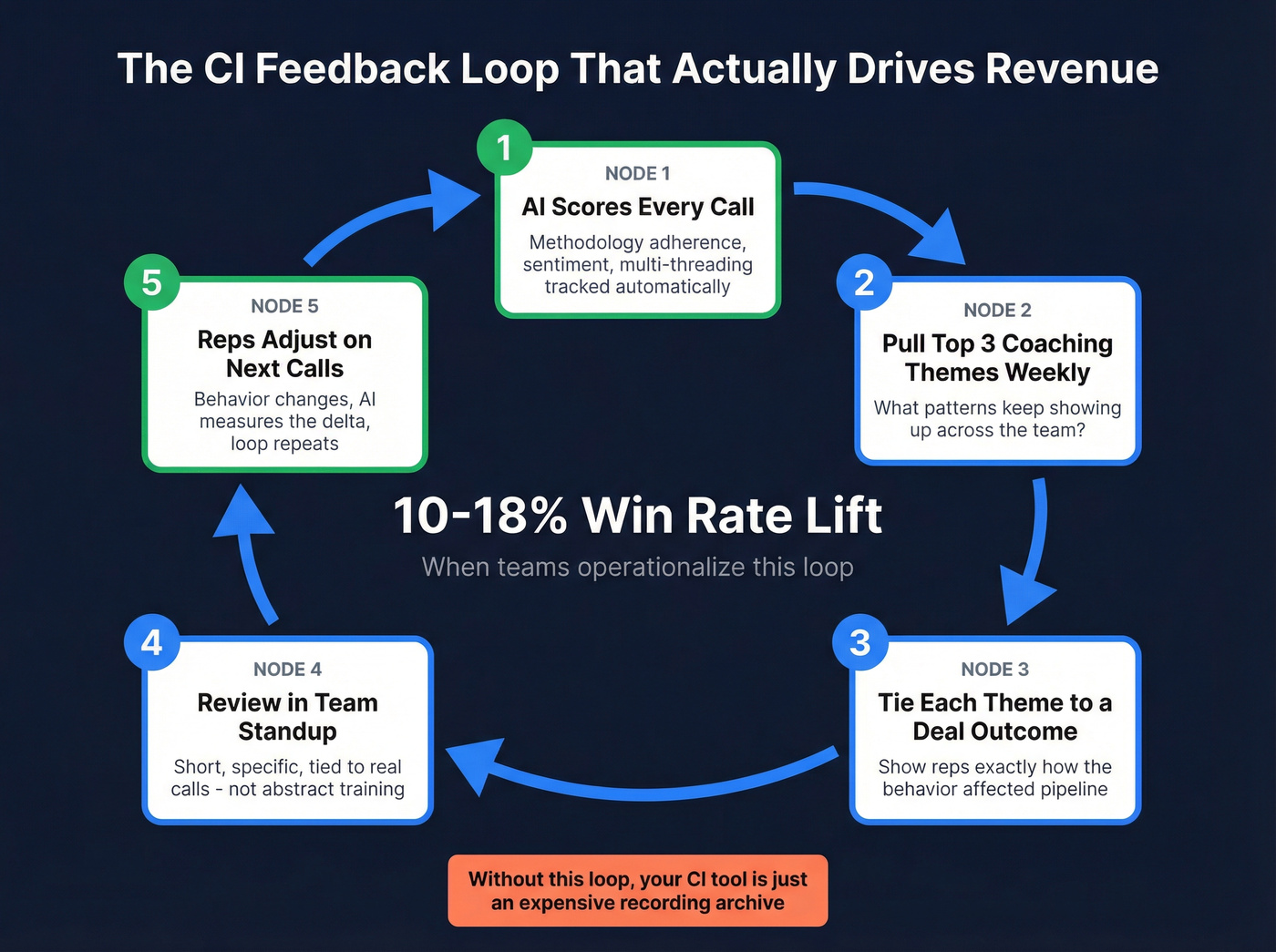 The CI Feedback Loop That Actually Drives Revenue

1
NODE 1
AI Scores Every Call
Methodology adherence, sentiment, multi-threading tracked automatically

2
NODE 2
Pull Top 3 Coaching Themes Weekly
What patterns keep showing up across the team?

3
NODE 3
Tie Each Theme to a Deal Outcome
Show reps exactly how the behavior affected pipeline

4
NODE 4
Review in Team Standup
Short, specific, tied to real calls - not abstract training

5
NODE 5
Reps Adjust on Next Calls
Behavior changes, AI measures the delta, loop repeats

10-18% Win Rate Lift
When teams operationalize this loop

Without this loop, your CI tool is just an expensive recording archive